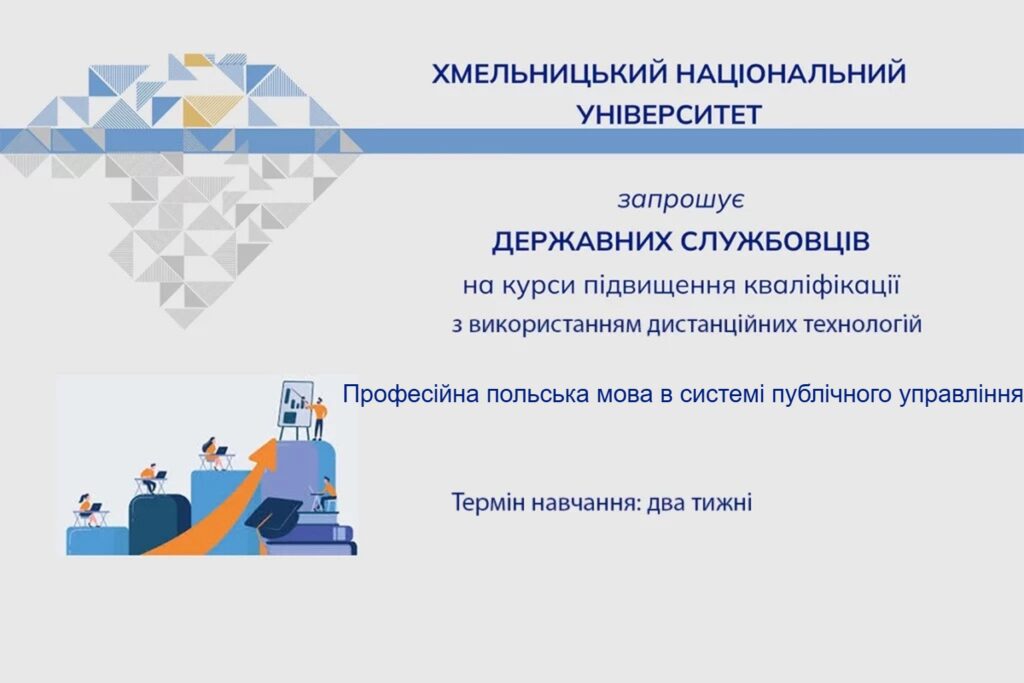 ХМЕЛЬНИЦЬКИЙ НАЦІОНАЛЬНИЙ УНІВЕРСИТЕТ

запрошує

ДЕРЖАВНИХ СЛУЖБОВЦІВ

на курси підвищення кваліфікації

з використанням дистанційних технологій

Професійна польська мова в системі публічного управління

Термін навчання: два тижні